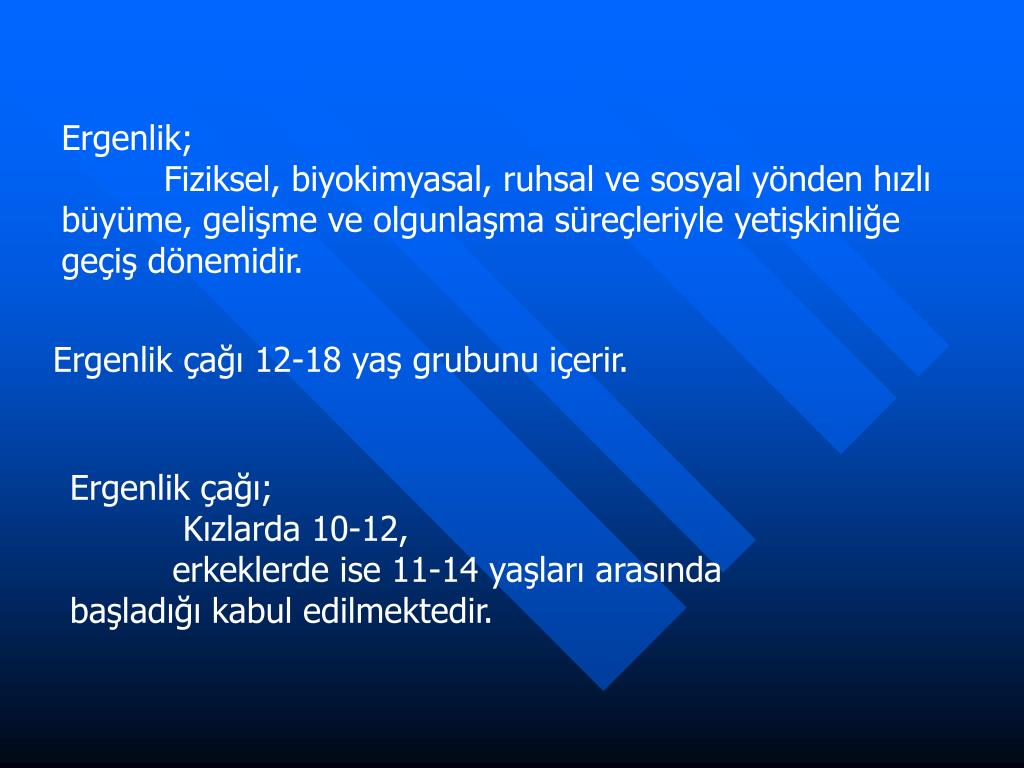 Ergenlik;
Fiziksel, biyokimyasal, ruhsal ve sosyal yönden hızlı büyüme, gelişme ve olgunlaşma süreçleriyle yetişkinliğe geçiş dönemidir.

Ergenlik çağı 12-18 yaş grubunu içerir.

Ergenlik çağı;
Kızlarda 10-12,
erkeklerde ise 11-14 yaşları arasında başladığı kabul edilmektedir.